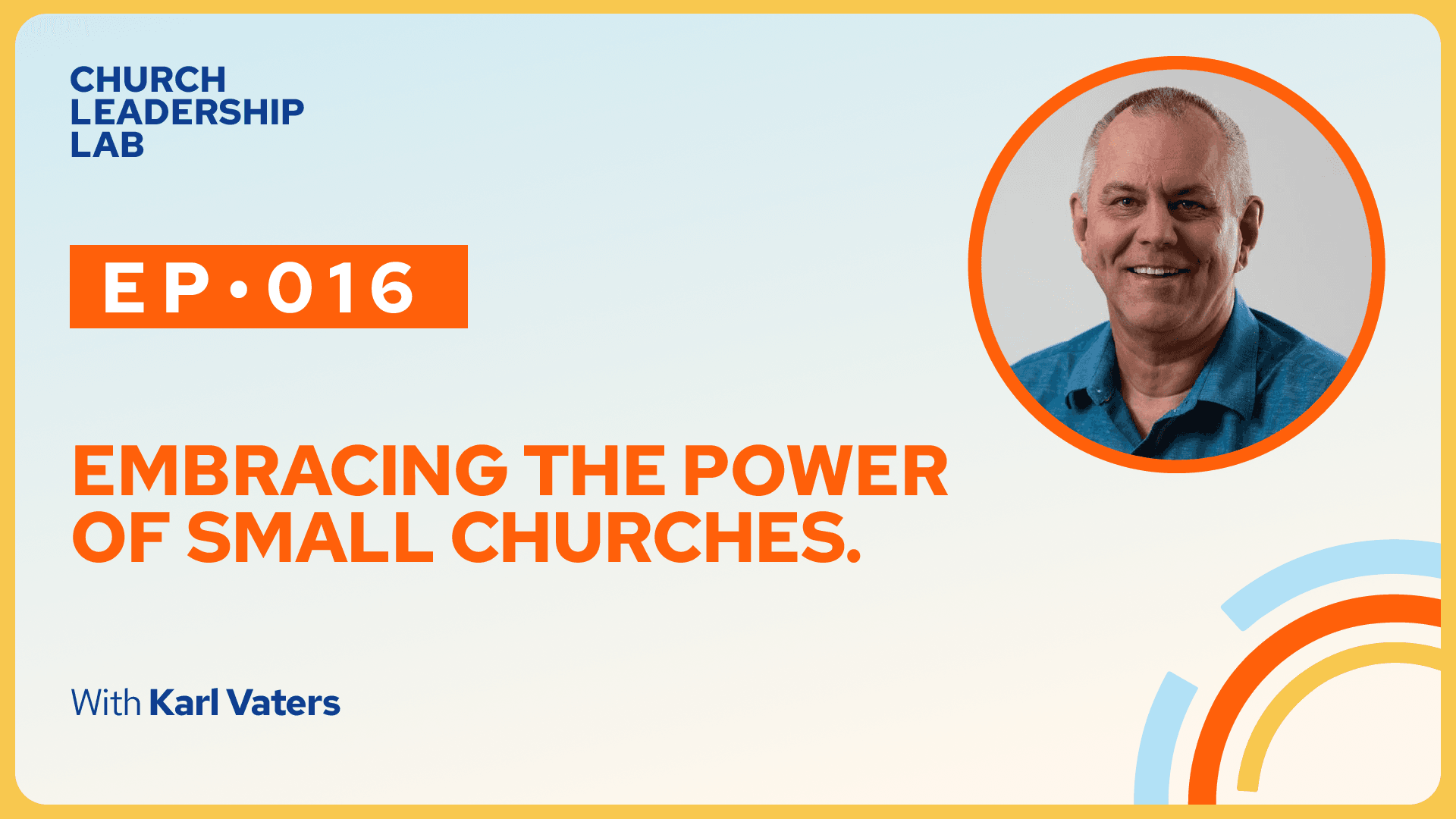 CHURCH
LEADERSHIP
LAB

EP • 016

EMBRACING THE POWER OF SMALL CHURCHES.

With Karl Vaters